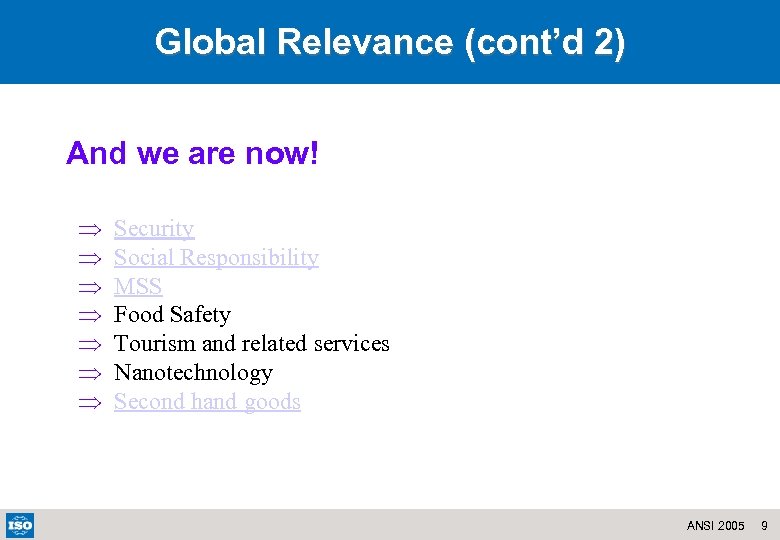 Global Relevance (cont'd 2)

And we are now!

⇒ Security
⇒ Social Responsibility
⇒ MSS
⇒ Food Safety
⇒ Tourism and related services
⇒ Nanotechnology
⇒ Second hand goods

ISO

ANSI 2005 9